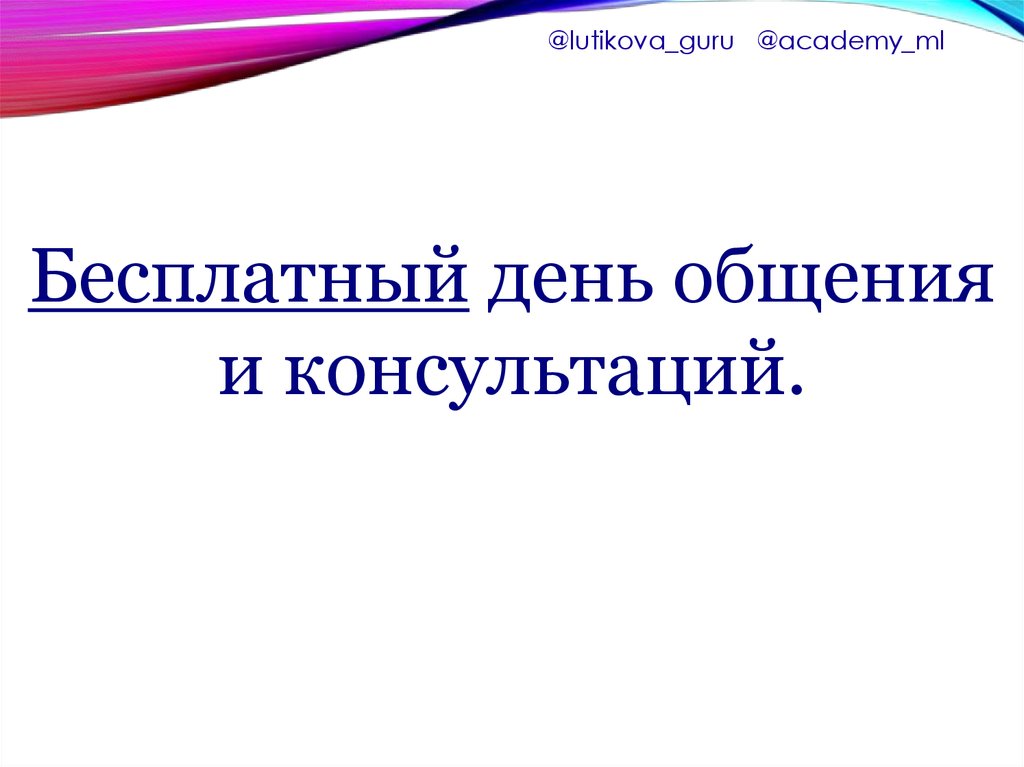 @lutikova_guru @academy_ml

Бесплатный день общения и консультаций.